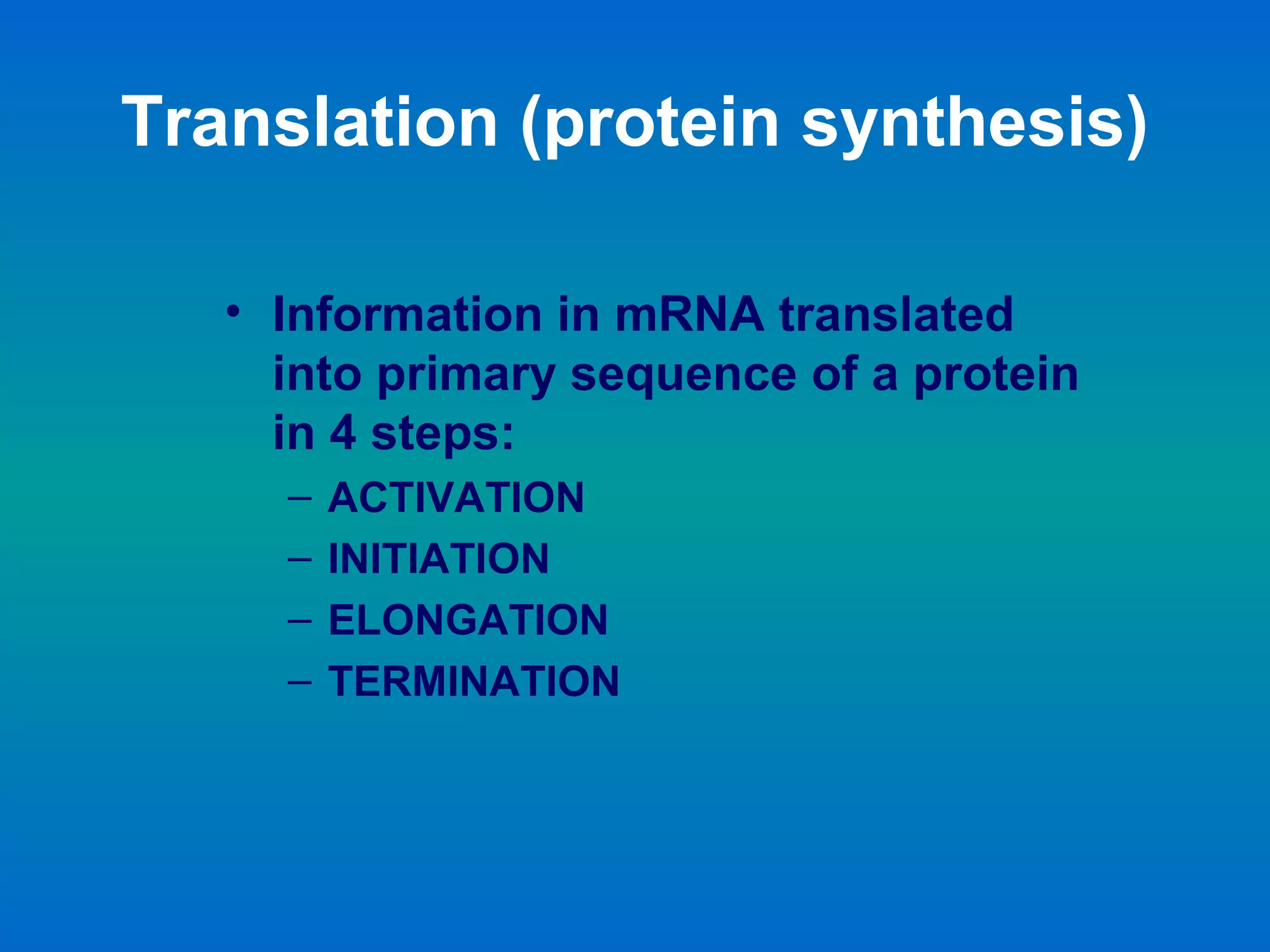 Translation (protein synthesis)

• Information in mRNA translated into primary sequence of a protein in 4 steps:
– ACTIVATION
– INITIATION
– ELONGATION
– TERMINATION